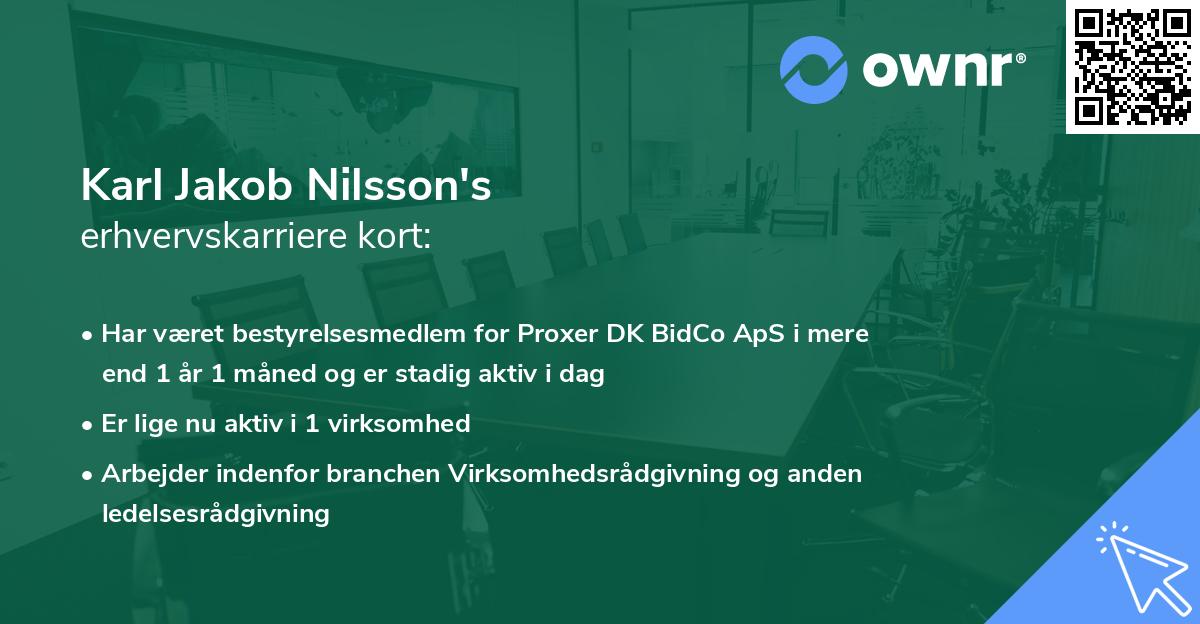 ownr®

Karl Jakob Nilsson's
erhvervskarriere kort:

• Har været bestyrelsesmedlem for Proxer DK BidCo ApS i mere end 1 år 1 måned og er stadig aktiv i dag

• Er lige nu aktiv i 1 virksomhed

• Arbejder indenfor branchen Virksomhedsrådgivning og anden ledelsesrådgivning